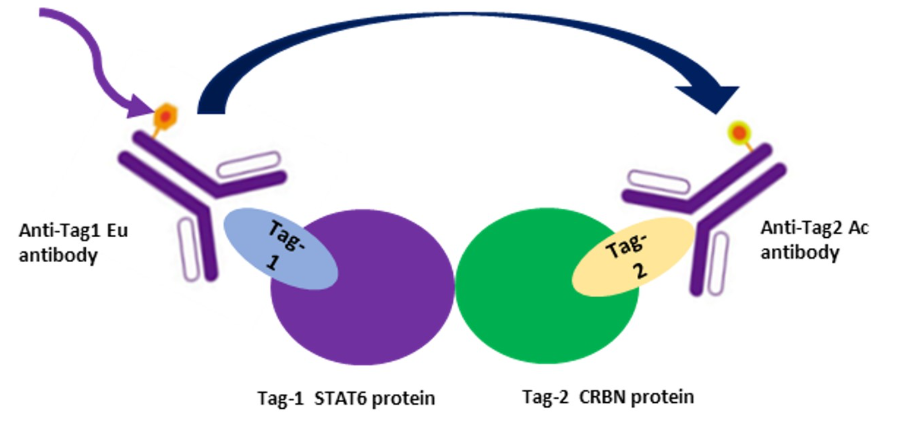 Anti-Tag1 Eu antibody

Tag-1

Tag-2

Anti-Tag2 Ac antibody

Tag-1 STAT6 protein

Tag-2 CRBN protein